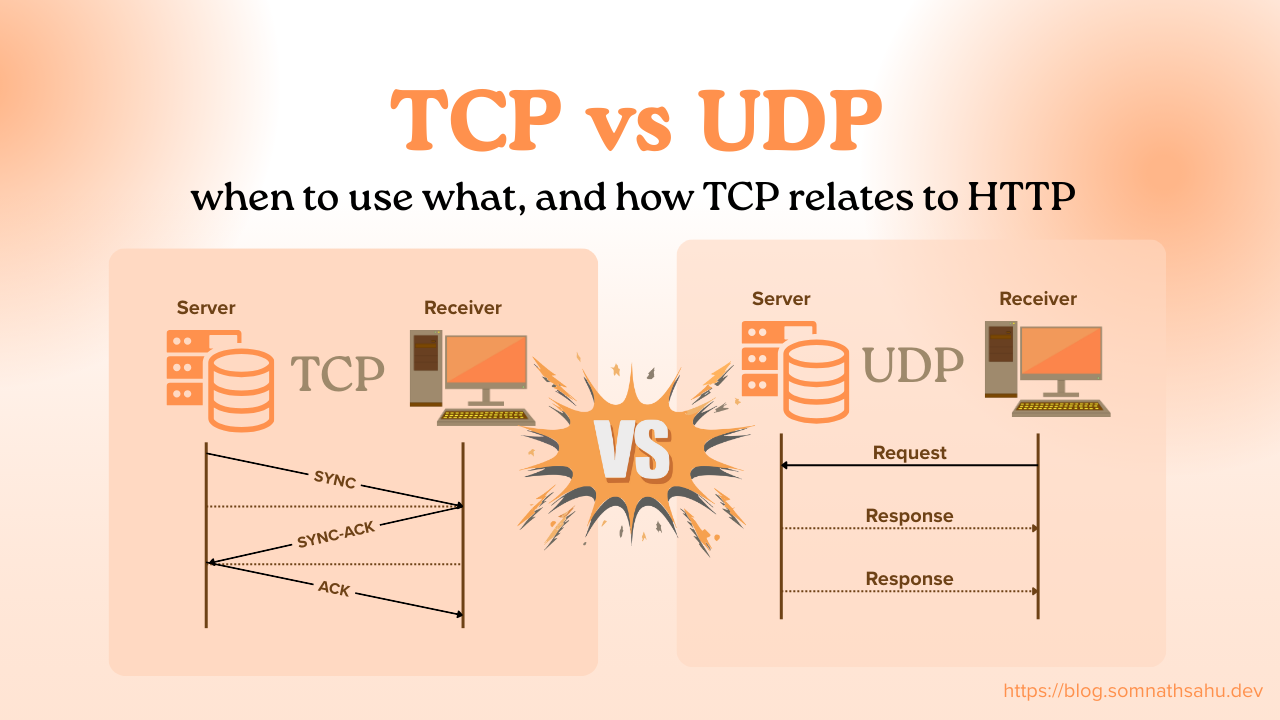 TCP vs UDP

when to use what, and how TCP relates to HTTP

Server

Receiver

TCP

SYNC

SYNC-ACK

ACK

VS

Server

Receiver

UDP

Request

Response

Response

https://blog.somnathsahu.dev